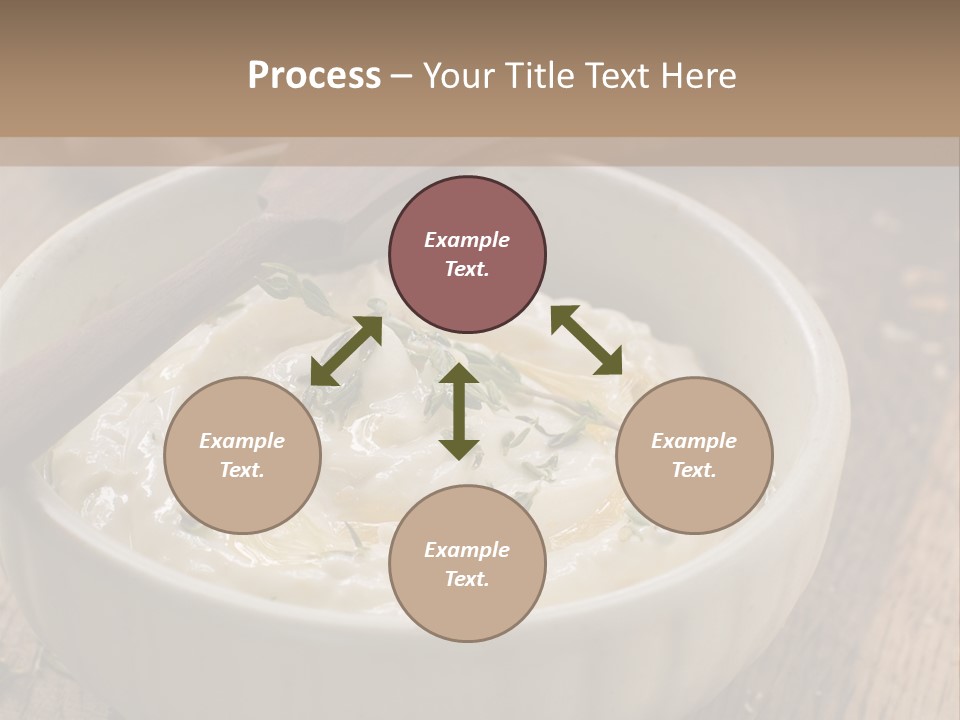 Process – Your Title Text Here

Example Text.

Example Text.

Example Text.

Example Text.